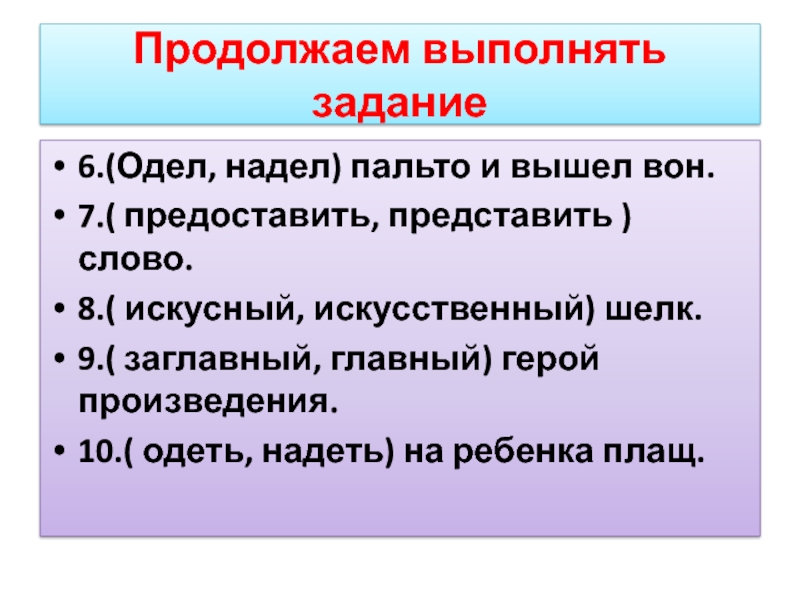 Продолжаем выполнять задание

• 6.(Одел, надел) пальто и вышел вон.
• 7.( предоставить, представить ) слово.
• 8.( искусный, искусственный) шелк.
• 9.( заглавный, главный) герой произведения.
• 10.( одеть, надеть) на ребенка плащ.